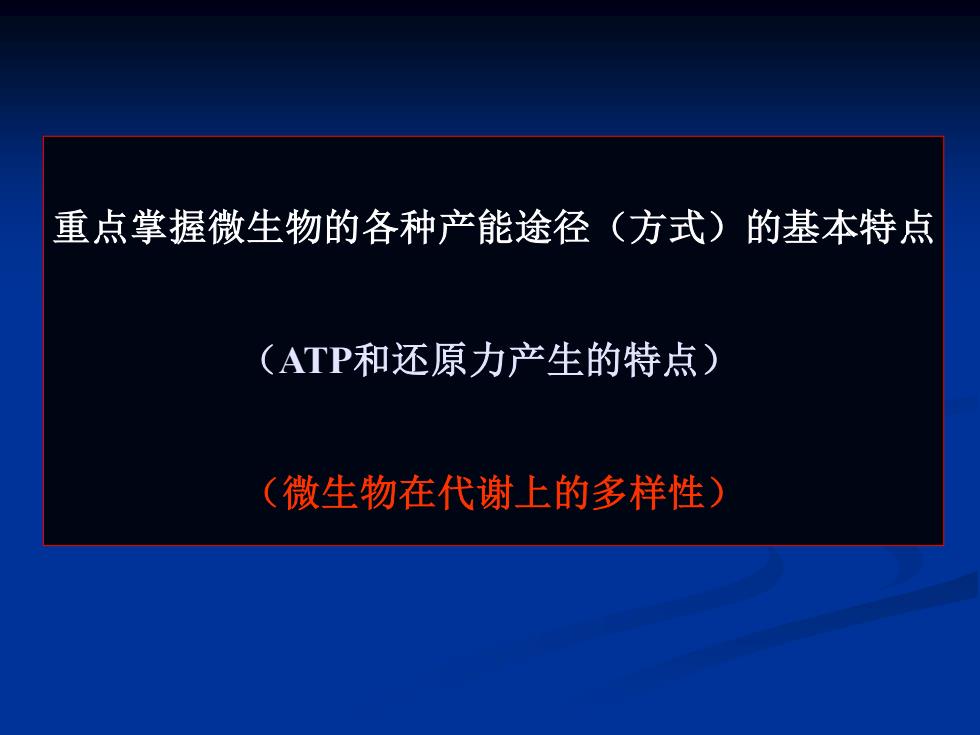 重点掌握微生物的各种产能途径（方式）的基本特点

（ATP和还原力产生的特点）

（微生物在代谢上的多样性）